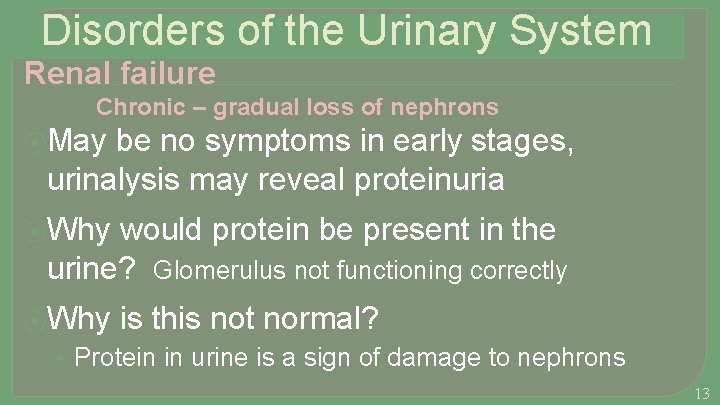 Disorders of the Urinary System
Renal failure
Chronic – gradual loss of nephrons

May be no symptoms in early stages, urinalysis may reveal proteinuria

Why would protein be present in the urine? Glomerulus not functioning correctly

Why is this not normal?

Protein in urine is a sign of damage to nephrons

13